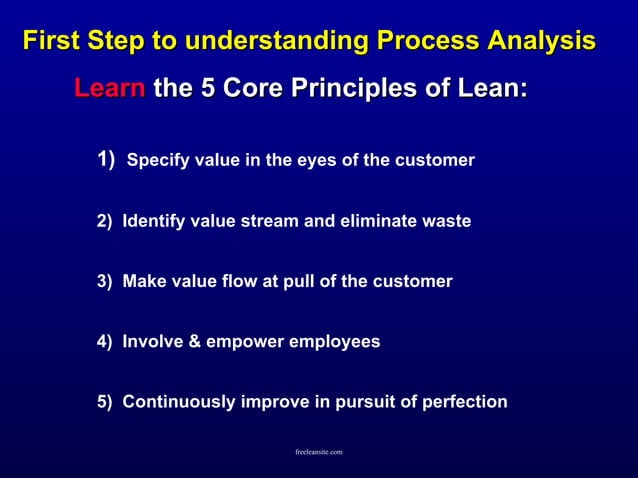 First Step to understanding Process Analysis

Learn the 5 Core Principles of Lean:

1) Specify value in the eyes of the customer

2) Identify value stream and eliminate waste

3) Make value flow at pull of the customer

4) Involve & empower employees

5) Continuously improve in pursuit of perfection

freeleansite.com